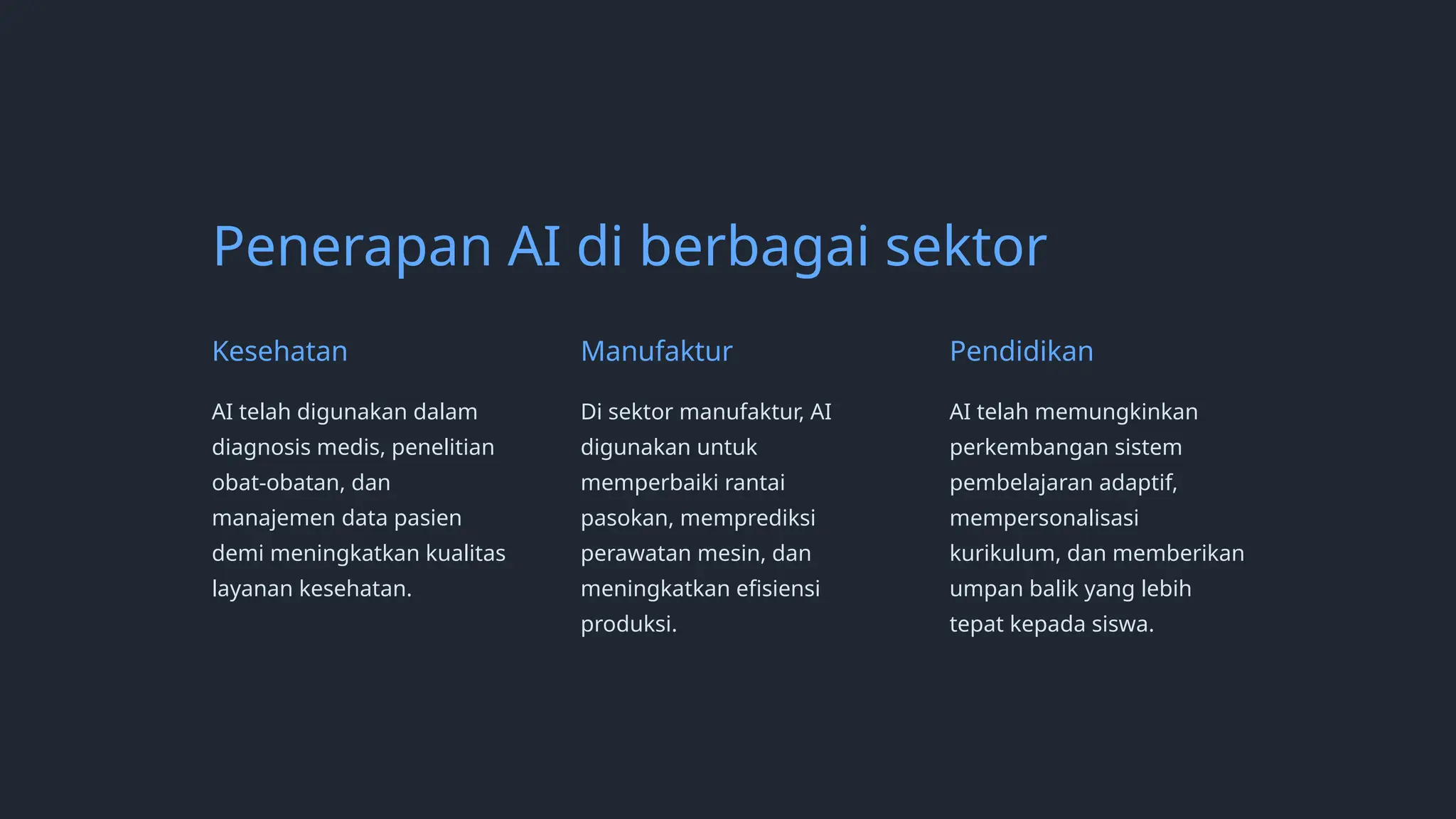 Penerapan AI di berbagai sektor

Kesehatan

AI telah digunakan dalam diagnosis medis, penelitian obat-obatan, dan manajemen data pasien demi meningkatkan kualitas layanan kesehatan.

Manufaktur

Di sektor manufaktur, AI digunakan untuk memperbaiki rantai pasokan, memprediksi perawatan mesin, dan meningkatkan efisiensi produksi.

Pendidikan

AI telah memungkinkan perkembangan sistem pembelajaran adaptif, mempersonalisasi kurikulum, dan memberikan umpan balik yang lebih tepat kepada siswa.